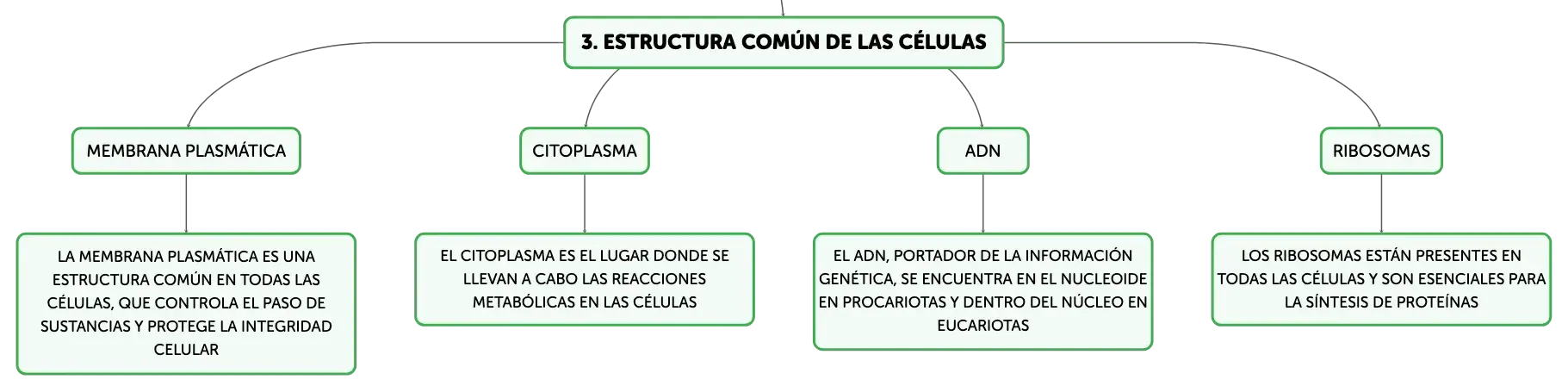 3. ESTRUCTURA COMÚN DE LAS CÉLULAS

MEMBRANA PLASMÁTICA

LA MEMBRANA PLASMÁTICA ES UNA ESTRUCTURA COMÚN EN TODAS LAS CÉLULAS, QUE CONTROLA EL PASO DE SUSTANCIAS Y PROTEGE LA INTEGRIDAD CELULAR

CITOPLASMA

EL CITOPLASMA ES EL LUGAR DONDE SE LLEVAN A CABO LAS REACCIONES METABÓLICAS EN LAS CÉLULAS

ADN

EL ADN, PORTADOR DE LA INFORMACIÓN GENÉTICA, SE ENCUENTRA EN EL NUCLEOIDE EN PROCARIOTAS Y DENTRO DEL NÚCLEO EN EUCARIOTAS

RIBOSOMAS

LOS RIBOSOMAS ESTÁN PRESENTES EN TODAS LAS CÉLULAS Y SON ESENCIALES PARA LA SÍNTESIS DE PROTEÍNAS